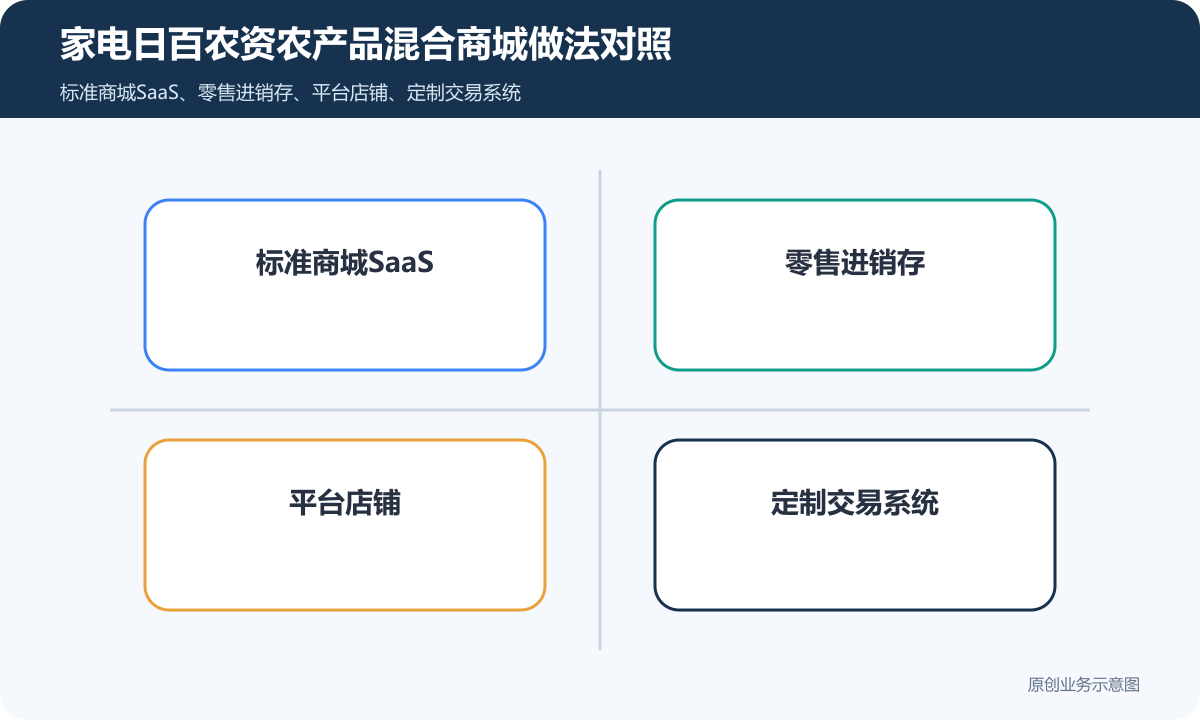 家电日百农资农产品混合商城做法对照

标准商城SaaS、零售进销存、平台店铺、定制交易系统

标准商城SaaS

零售进销存

平台店铺

定制交易系统

原创业务示意图